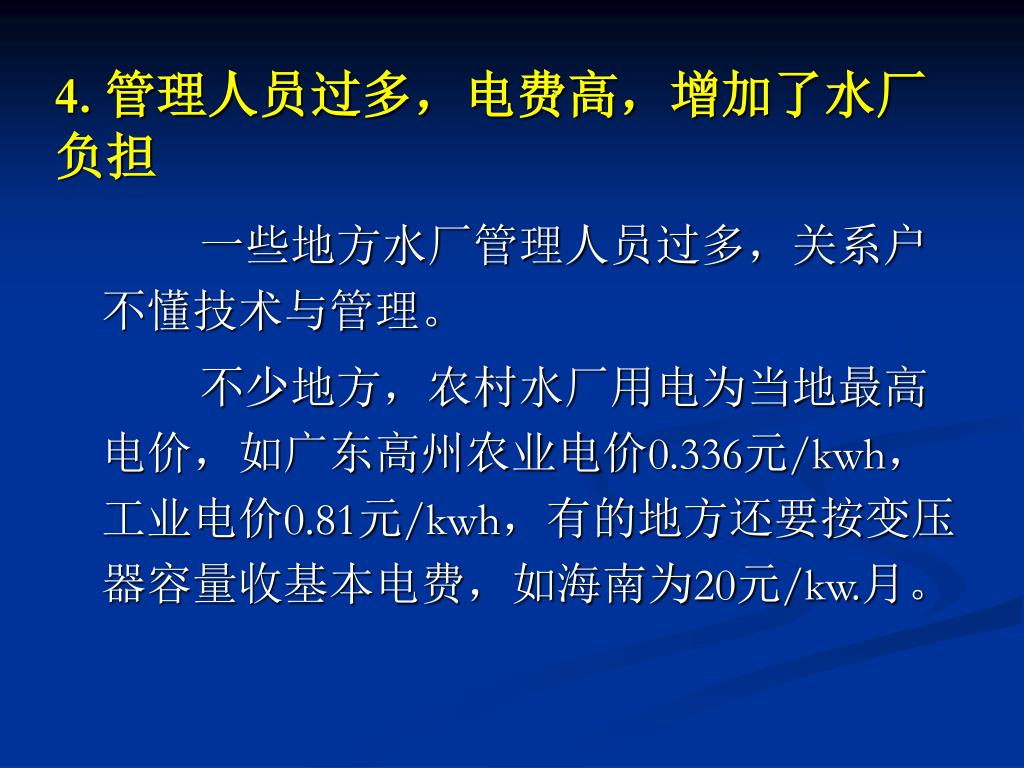 4. 管理人员过多，电费高，增加了水厂负担

一些地方水厂管理人员过多，关系户不懂技术与管理。

不少地方，农村水厂用电为当地最高电价，如广东高州农业电价0.336元/kwh，工业电价0.81元/kwh，有的地方还要按变压器容量收基本电费，如海南为20元/kw.月。